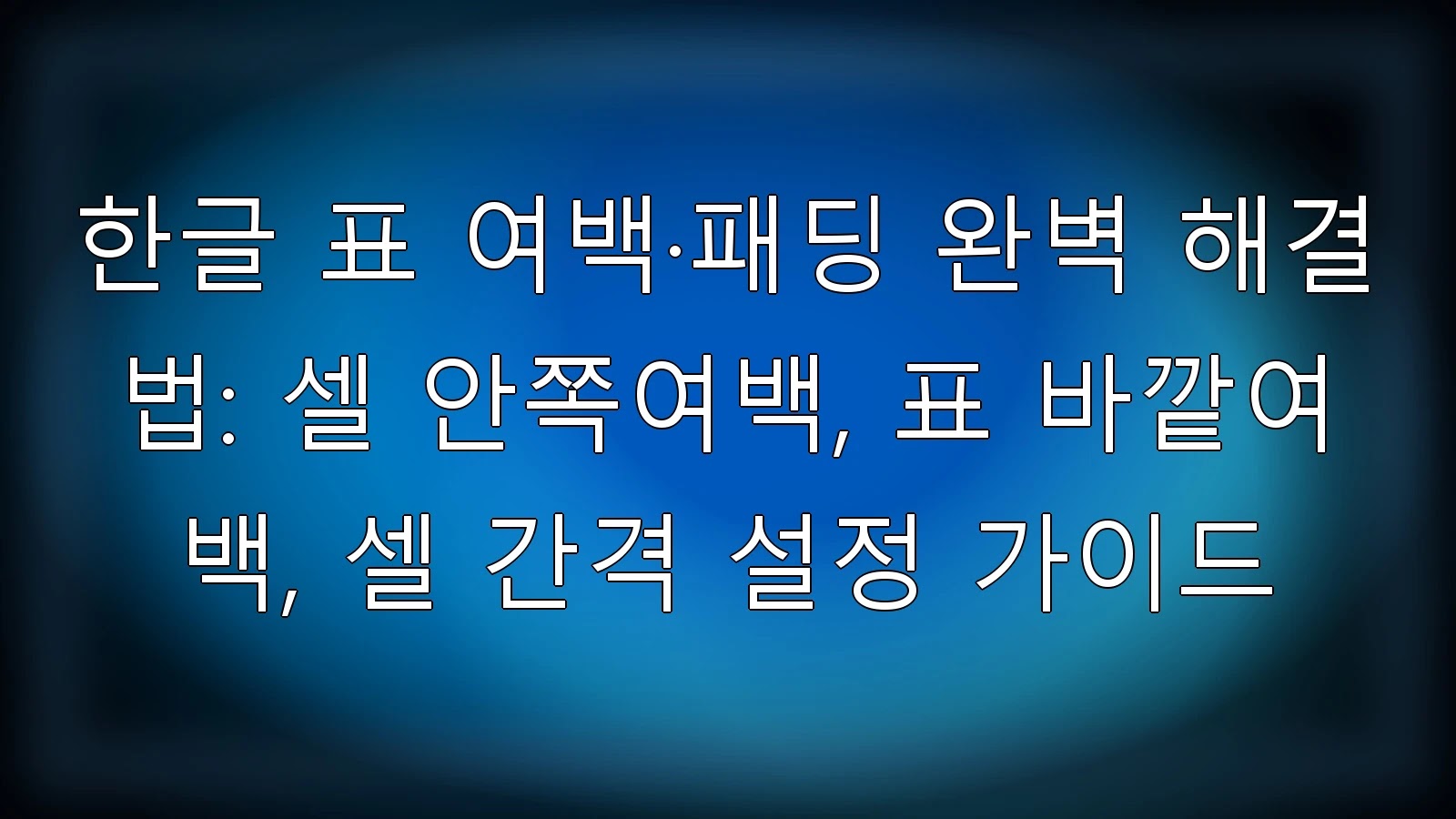 한글 표 여백·패딩 완벽 해결법: 셀 안쪽여백, 표 바깥여백, 셀 간격 설정 가이드